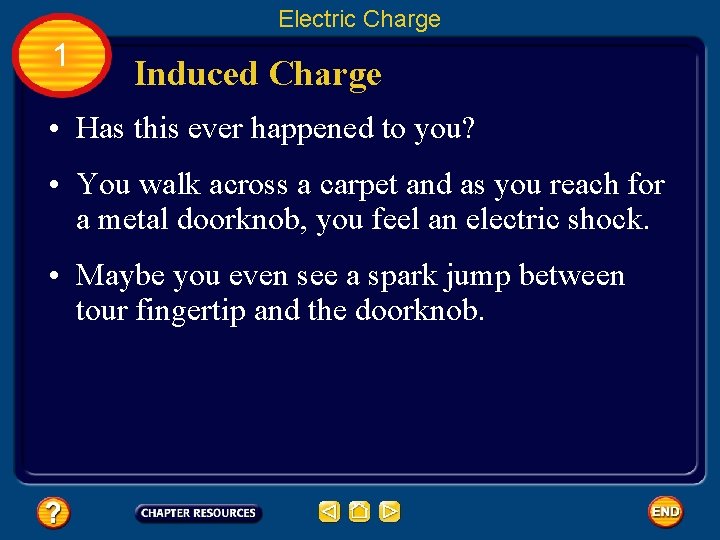 Electric Charge

1

Induced Charge

• Has this ever happened to you?

• You walk across a carpet and as you reach for a metal doorknob, you feel an electric shock.

• Maybe you even see a spark jump between tour fingertip and the doorknob.

?

CHAPTER RESOURCES

END